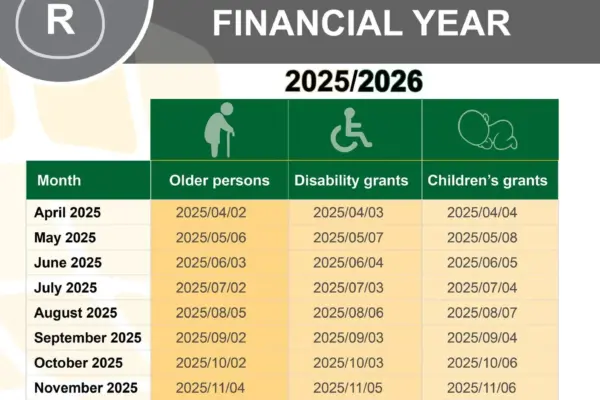 R

FINANCIAL YEAR

2025/2026

| Month | Older persons | Disability grants | Children's grants |
|---|---|---|---|
| April 2025 | 2025/04/02 | 2025/04/03 | 2025/04/04 |
| May 2025 | 2025/05/06 | 2025/05/07 | 2025/05/08 |
| June 2025 | 2025/06/03 | 2025/06/04 | 2025/06/05 |
| July 2025 | 2025/07/02 | 2025/07/03 | 2025/07/04 |
| August 2025 | 2025/08/05 | 2025/08/06 | 2025/08/07 |
| September 2025 | 2025/09/02 | 2025/09/03 | 2025/09/04 |
| October 2025 | 2025/10/02 | 2025/10/03 | 2025/10/06 |
| November 2025 | 2025/11/04 | 2025/11/05 | 2025/11/06 |